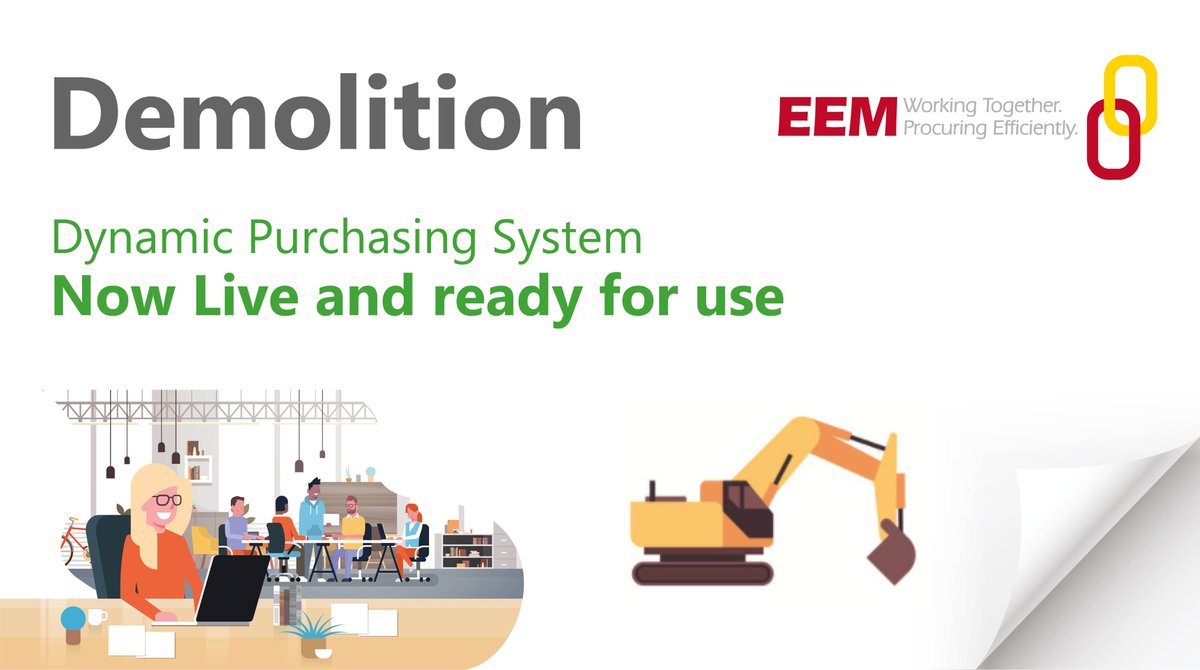 Demolition

EEM Working Together. Procuring Efficiently.

Dynamic Purchasing System
Now Live and ready for use